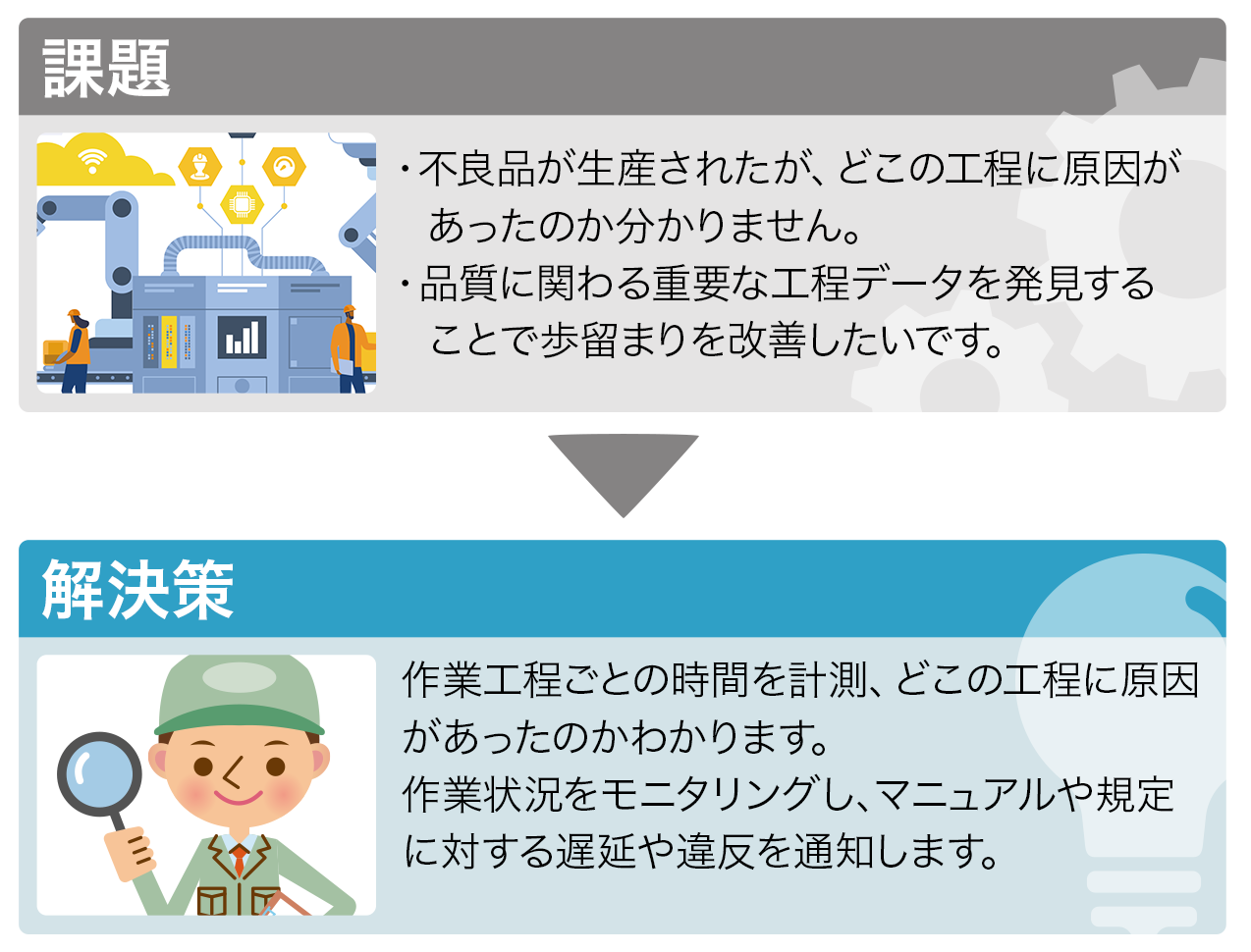 課題

・不良品が生産されたが、どこの工程に原因があったのか分かりません。
・品質に関わる重要な工程データを発見することで歩留まりを改善したいです。

解決策

作業工程ごとの時間を計測、どこの工程に原因があったのかわかります。
作業状況をモニタリングし、マニュアルや規定に対する遅延や違反を通知します。